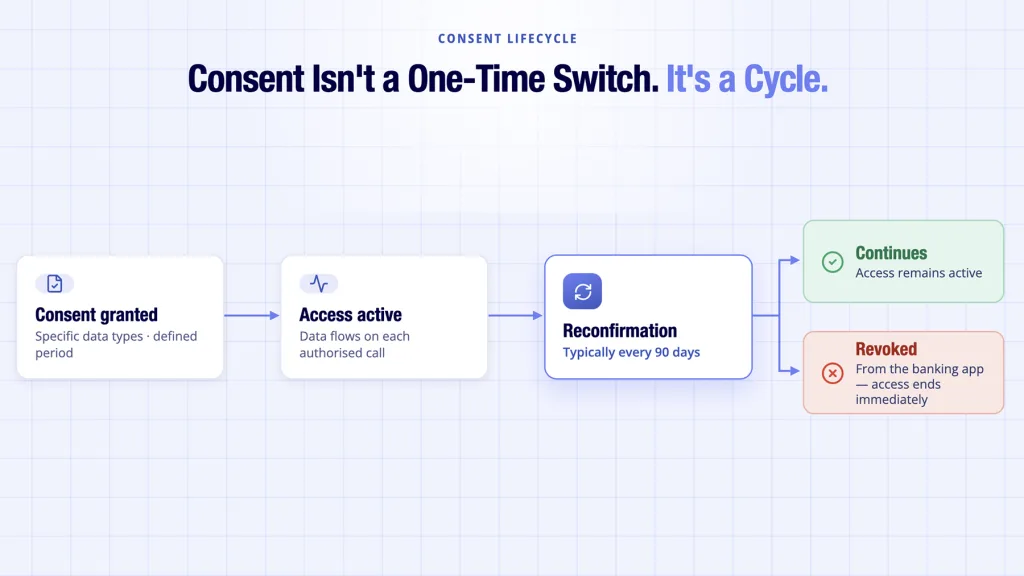 CONSENT LIFECYCLE

Consent Isn't a One-Time Switch. It's a Cycle.

Consent granted
Specific data types · defined period

Access active
Data flows on each authorised call

Reconfirmation
Typically every 90 days

Continues
Access remains active

Revoked
From the banking app — access ends immediately